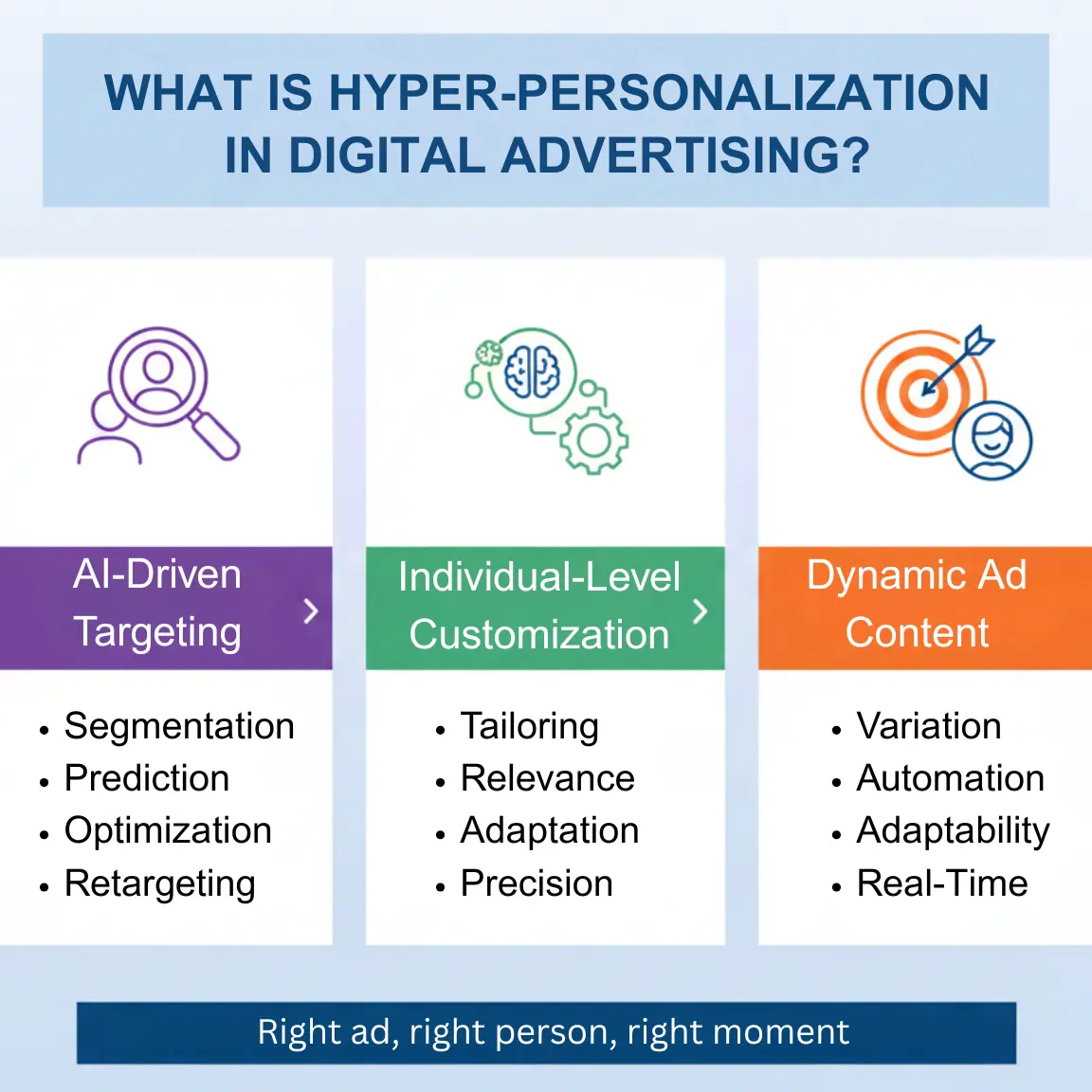 WHAT IS HYPER-PERSONALIZATION IN DIGITAL ADVERTISING?

AI-Driven Targeting

• Segmentation
• Prediction
• Optimization
• Retargeting

Individual-Level Customization

• Tailoring
• Relevance
• Adaptation
• Precision

Dynamic Ad Content

• Variation
• Automation
• Adaptability
• Real-Time

Right ad, right person, right moment